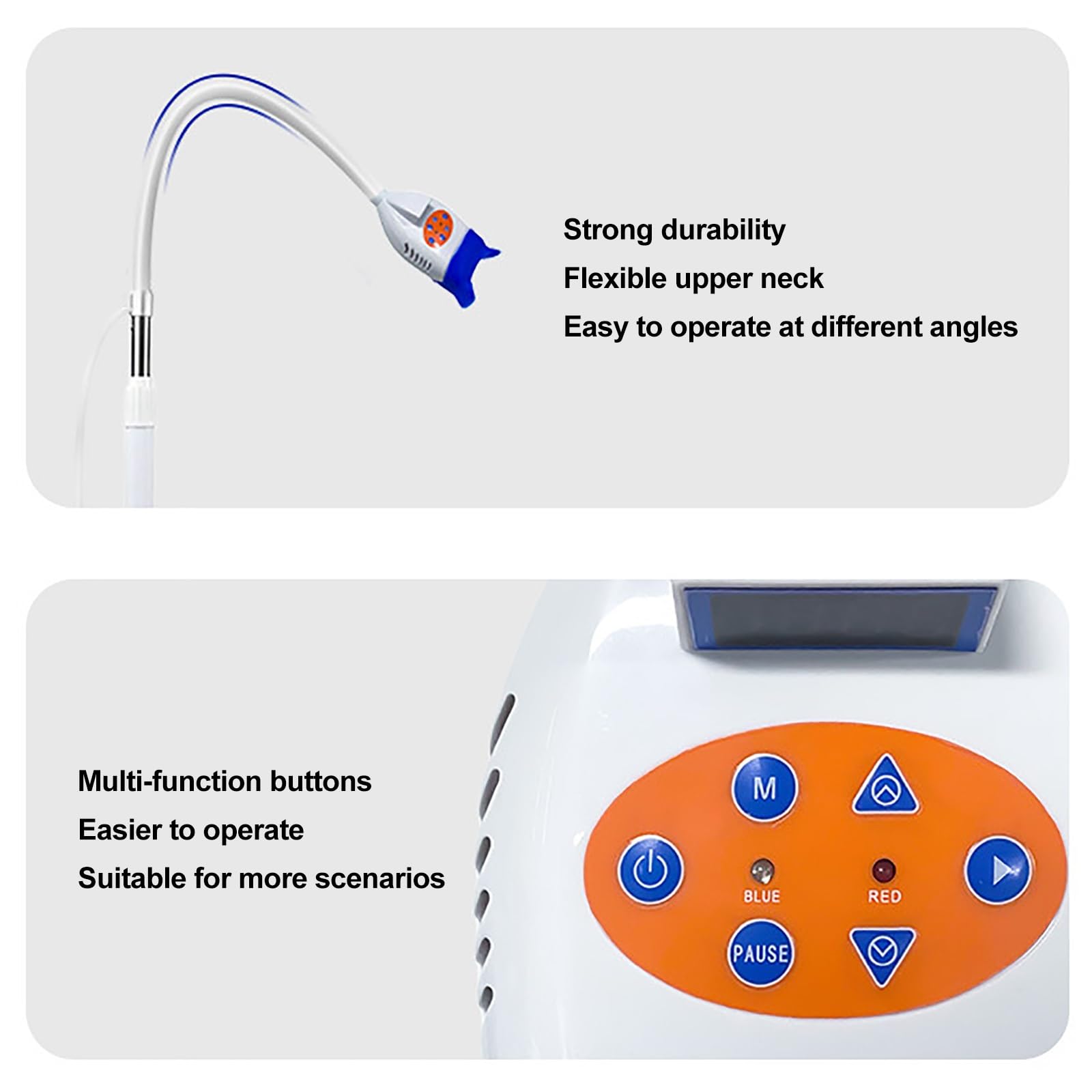 Strong durability
Flexible upper neck
Easy to operate at different angles

Multi-function buttons
Easier to operate
Suitable for more scenarios

M

BLUE

RED

PAUSE